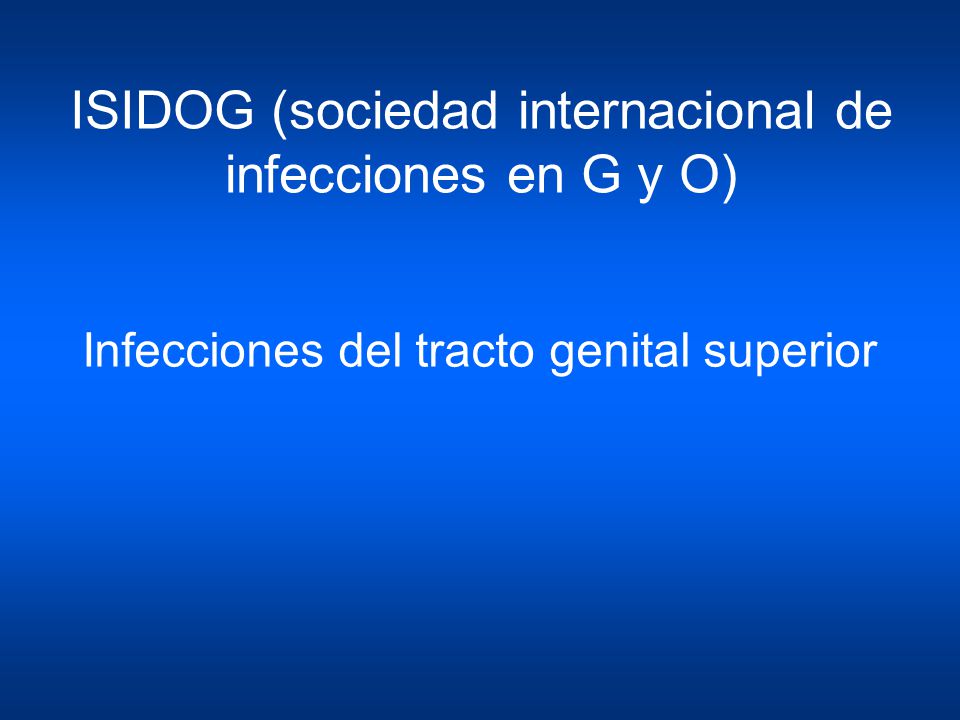 ISIDOG (sociedad internacional de infecciones en G y O)

Infecciones del tracto genital superior